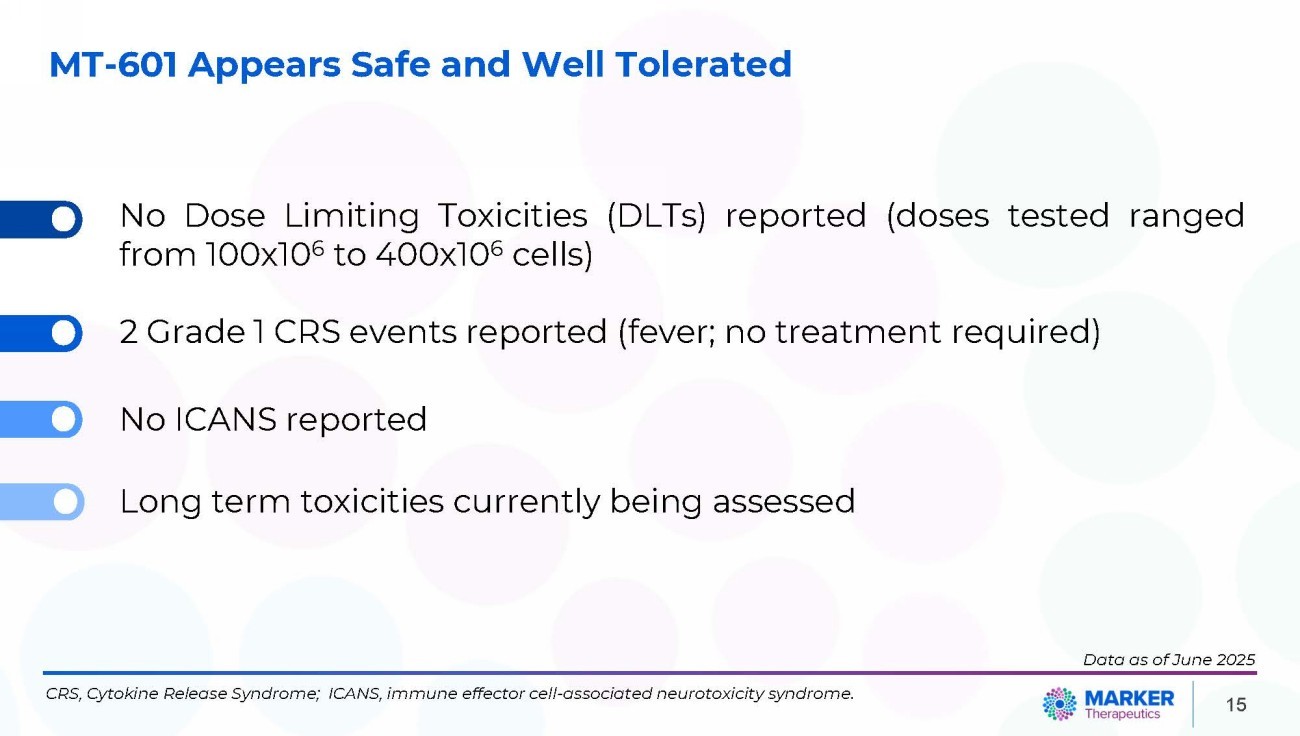 MT-601 Appears Safe and Well Tolerated

No Dose Limiting Toxicities (DLTs) reported (doses tested ranged from $100x10^6$ to $400x10^6$ cells)

2 Grade 1 CRS events reported (fever; no treatment required)

No ICANS reported

Long term toxicities currently being assessed

Data as of June 2025

CRS, Cytokine Release Syndrome; ICANS, immune effector cell-associated neurotoxicity syndrome.

MARKER Therapeutics

15